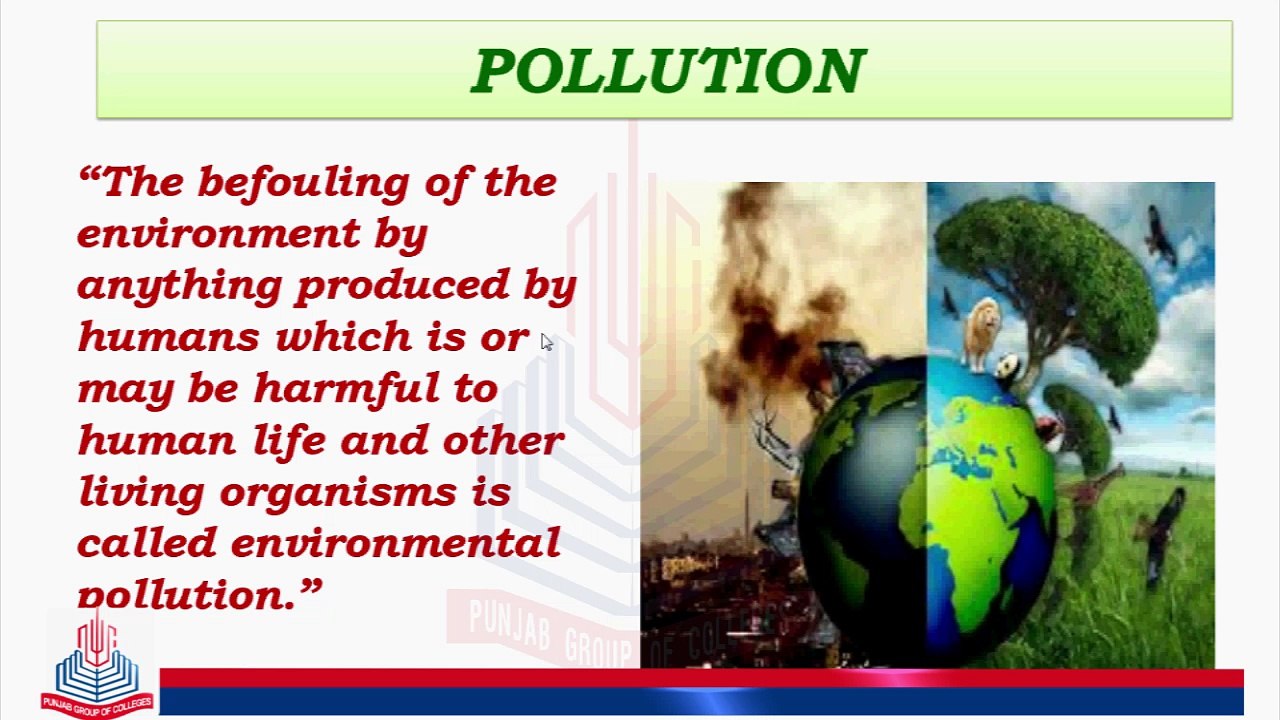 POLLUTION

“The befouling of the environment by anything produced by humans which is or may be harmful to human life and other living organisms is called environmental pollution.”

PUNJAB GROUP OF COLLEGES

PUNJAB GROUP OF COLLEGES